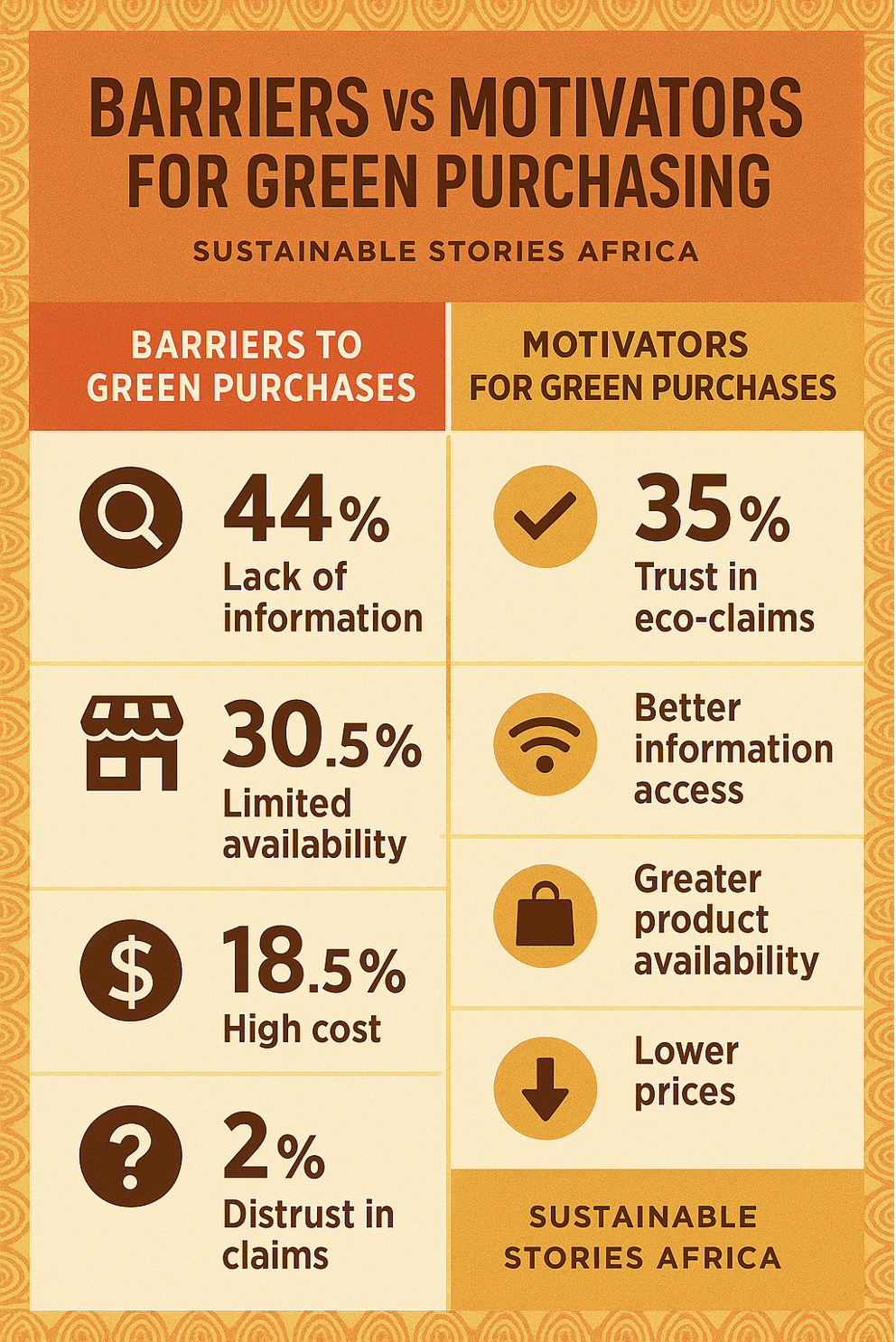 BARRIERS VS MOTIVATORS FOR GREEN PURCHASING

SUSTAINABLE STORIES AFRICA

BARRIERS TO GREEN PURCHASES

44%
Lack of information

30.5%
Limited availability

18.5%
High cost

2%
Distrust in claims

MOTIVATORS FOR GREEN PURCHASES

35%
Trust in eco-claims

Better information access

Greater product availability

Lower prices

SUSTAINABLE STORIES AFRICA